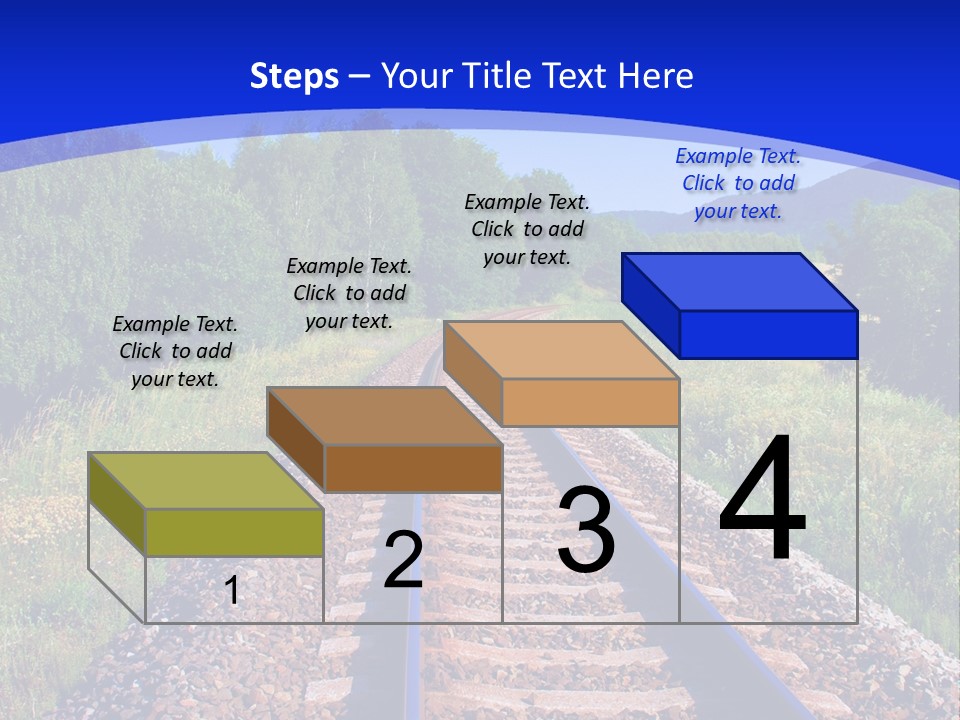 Steps – Your Title Text Here

Example Text. Click to add your text.

Example Text. Click to add your text.

Example Text. Click to add your text.

Example Text. Click to add your text.

1

2

3

4